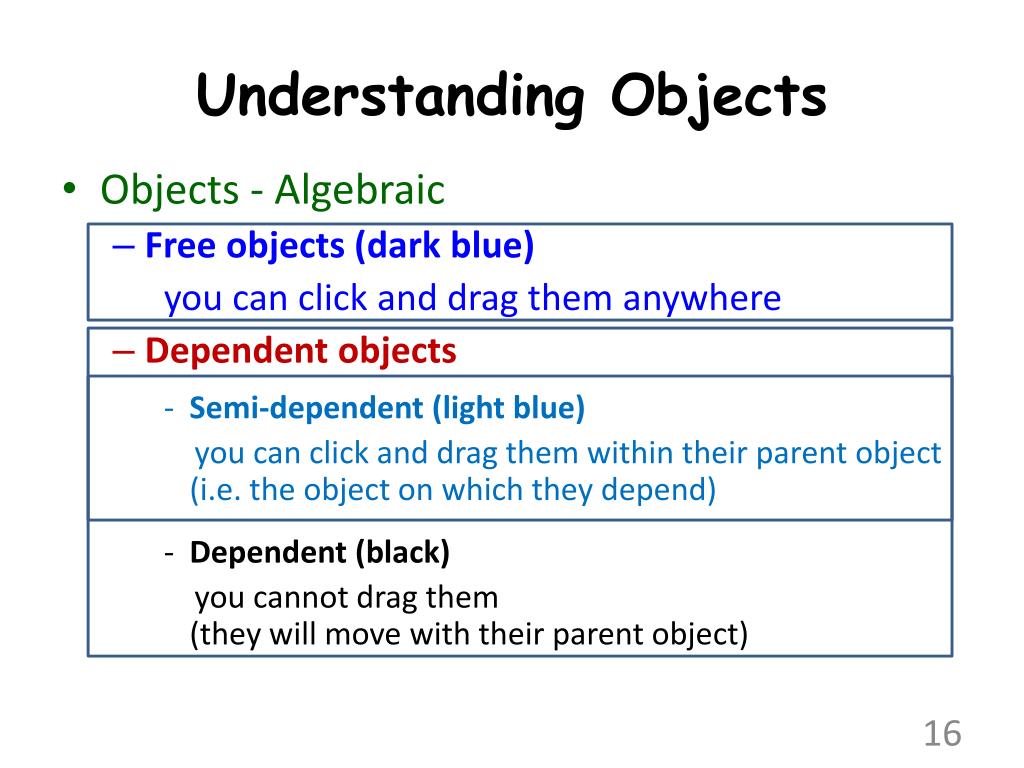 Understanding Objects

• Objects - Algebraic

– Free objects (dark blue)
you can click and drag them anywhere

– Dependent objects

- Semi-dependent (light blue)
you can click and drag them within their parent object (i.e. the object on which they depend)

- Dependent (black)
you cannot drag them
(they will move with their parent object)

16